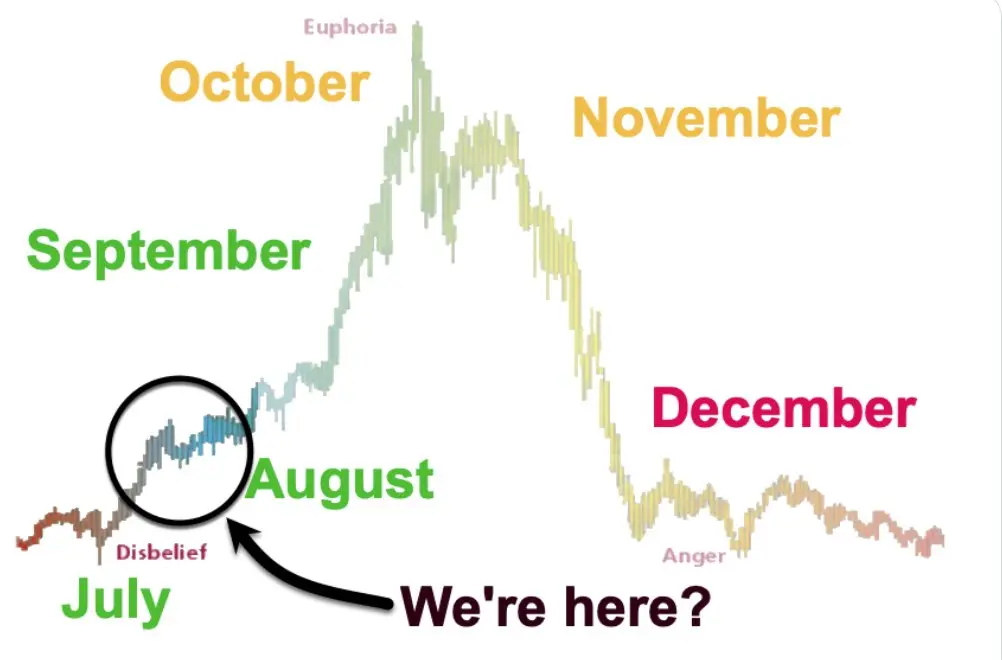 Euphoria

October

November

September

December

August

Disbelief

Anger

July

We're here?